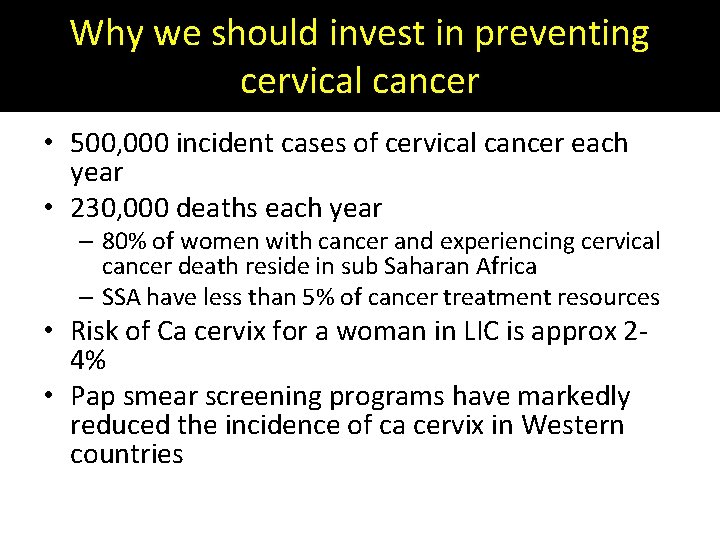 Why we should invest in preventing cervical cancer

• 500,000 incident cases of cervical cancer each year
• 230,000 deaths each year
– 80% of women with cancer and experiencing cervical cancer death reside in sub Saharan Africa
– SSA have less than 5% of cancer treatment resources
• Risk of Ca cervix for a woman in LIC is approx 2-4%
• Pap smear screening programs have markedly reduced the incidence of ca cervix in Western countries